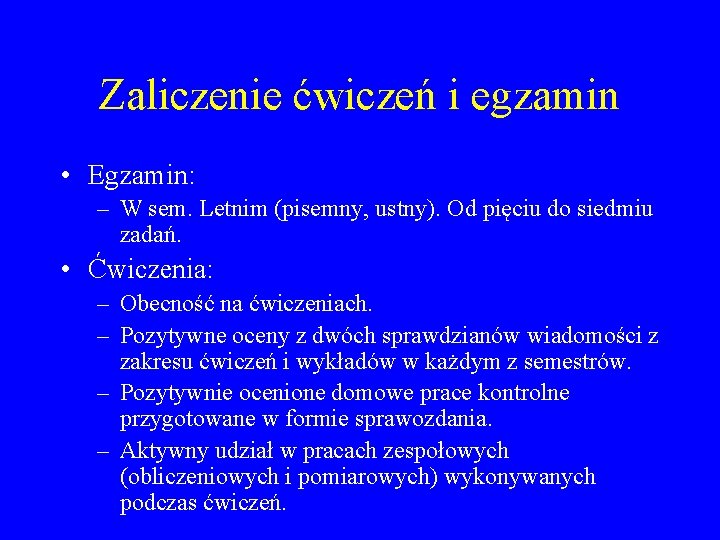 Zaliczenie ćwiczeń i egzamin

• Egzamin:
– W sem. Letnim (pisemny, ustny). Od pięciu do siedmiu zadań.

• Ćwiczenia:
– Obecność na ćwiczeniach.
– Pozytywne oceny z dwóch sprawdzianów wiadomości z zakresu ćwiczeń i wykładów w każdym z semestrów.
– Pozytywnie ocenione domowe prace kontrolne przygotowane w formie sprawozdania.
– Aktywny udział w pracach zespołowych (obliczeniowych i pomiarowych) wykonywanych podczas ćwiczeń.